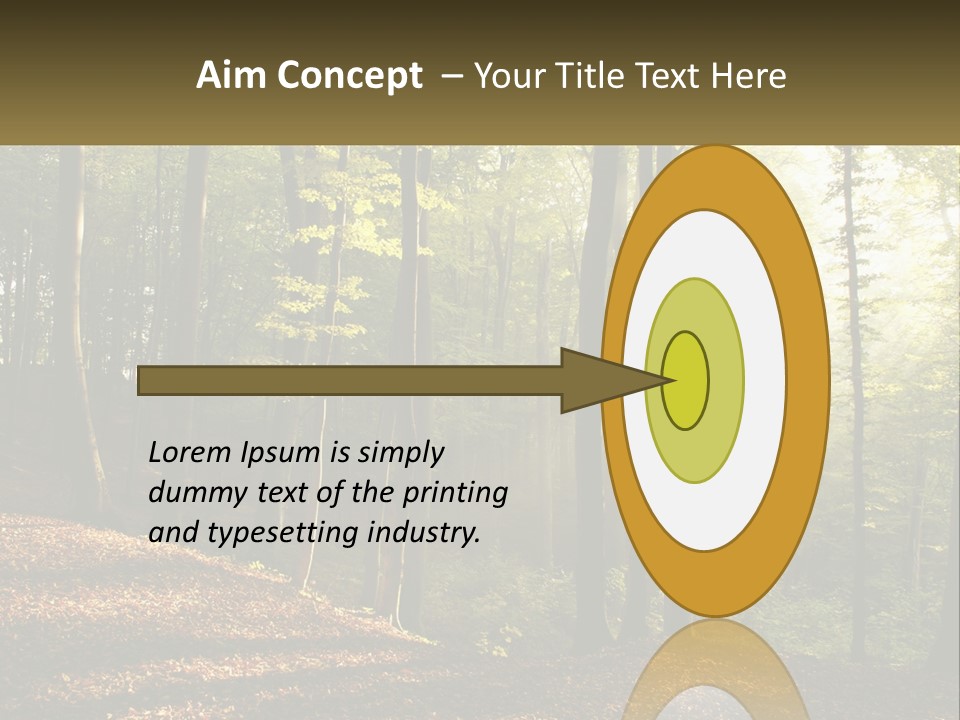 Aim Concept – Your Title Text Here

Lorem Ipsum is simply dummy text of the printing and typesetting industry.